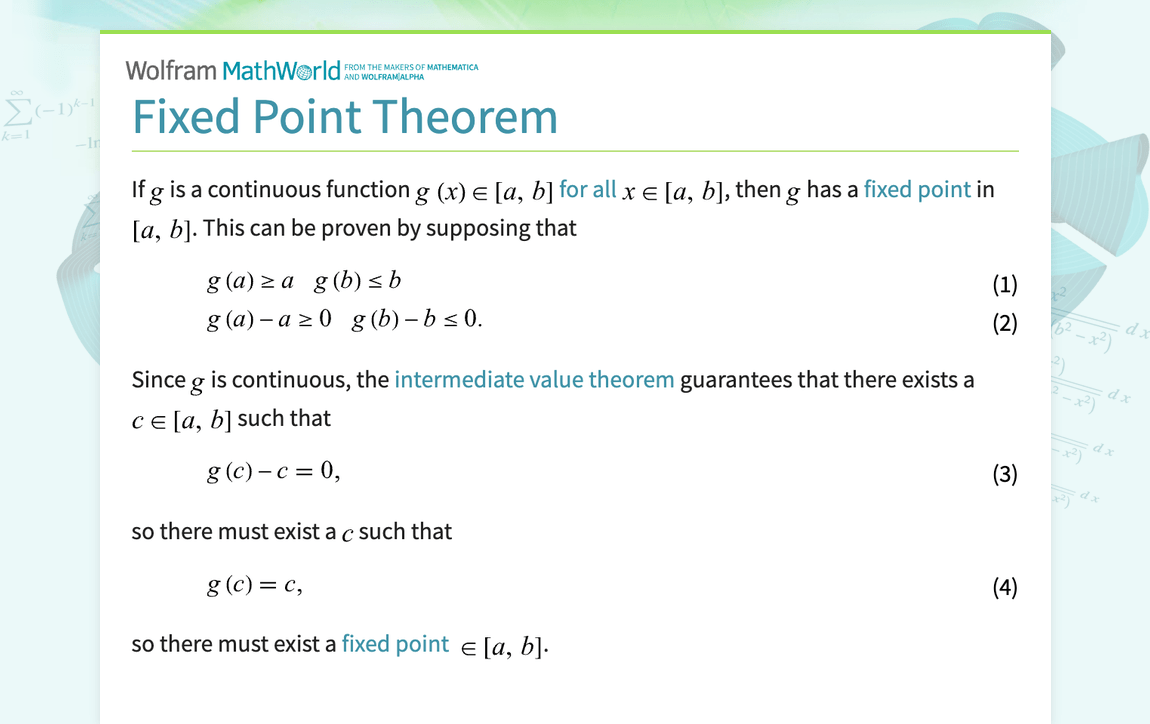 Wolfram MathWorld FROM THE MAKERS OF MATHEMATICA AND WOLFRAM|ALPHA

Fixed Point Theorem

If $g$ is a continuous function $g(x) \in [a, b]$ for all $x \in [a, b]$, then $g$ has a fixed point in $[a, b]$. This can be proven by supposing that

$g(a) \geq a \quad g(b) \leq b$ (1)

$g(a) - a \geq 0 \quad g(b) - b \leq 0.$ (2)

Since $g$ is continuous, the intermediate value theorem guarantees that there exists a $c \in [a, b]$ such that

$g(c) - c = 0,$ (3)

so there must exist a $c$ such that

$g(c) = c,$ (4)

so there must exist a fixed point $\in [a, b]$.